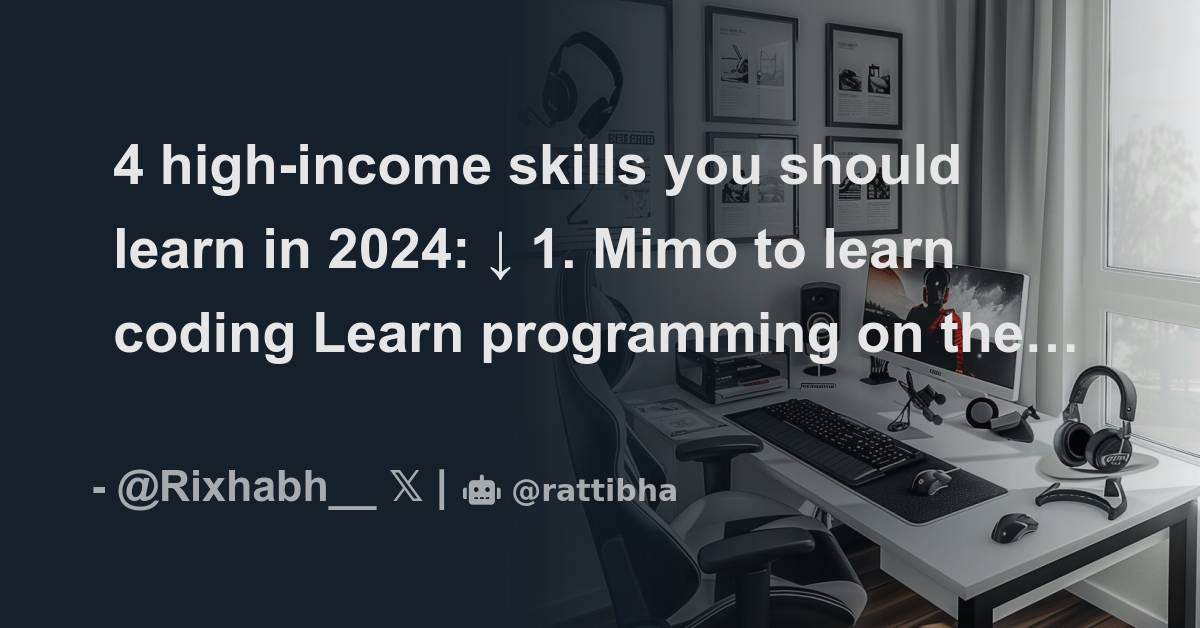 4 high-income skills you should learn in 2024: ↓ 1. Mimo to learn coding Learn programming on the…

- @Rixhabh__ 𝕏 | @rattibha